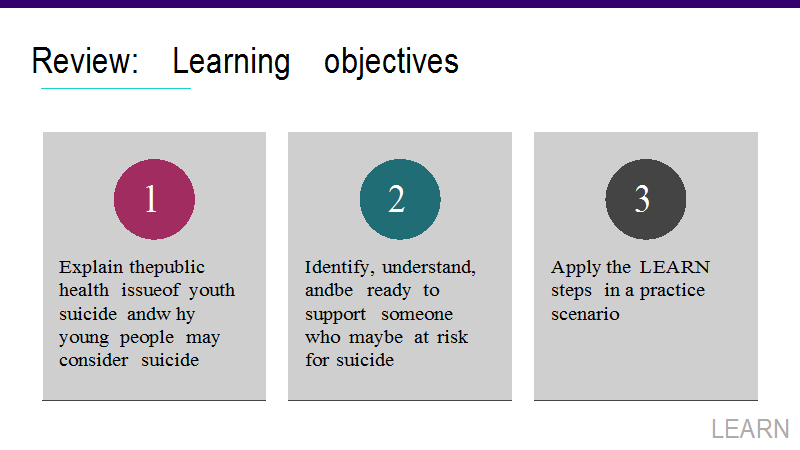 Review: Learning objectives

1

Explain thepublic health issueof youth suicide andw hy young people may consider suicide

2

Identify, understand, andbe ready to support someone who maybe at risk for suicide

3

Apply the LEARN steps in a practice scenario

LEARN